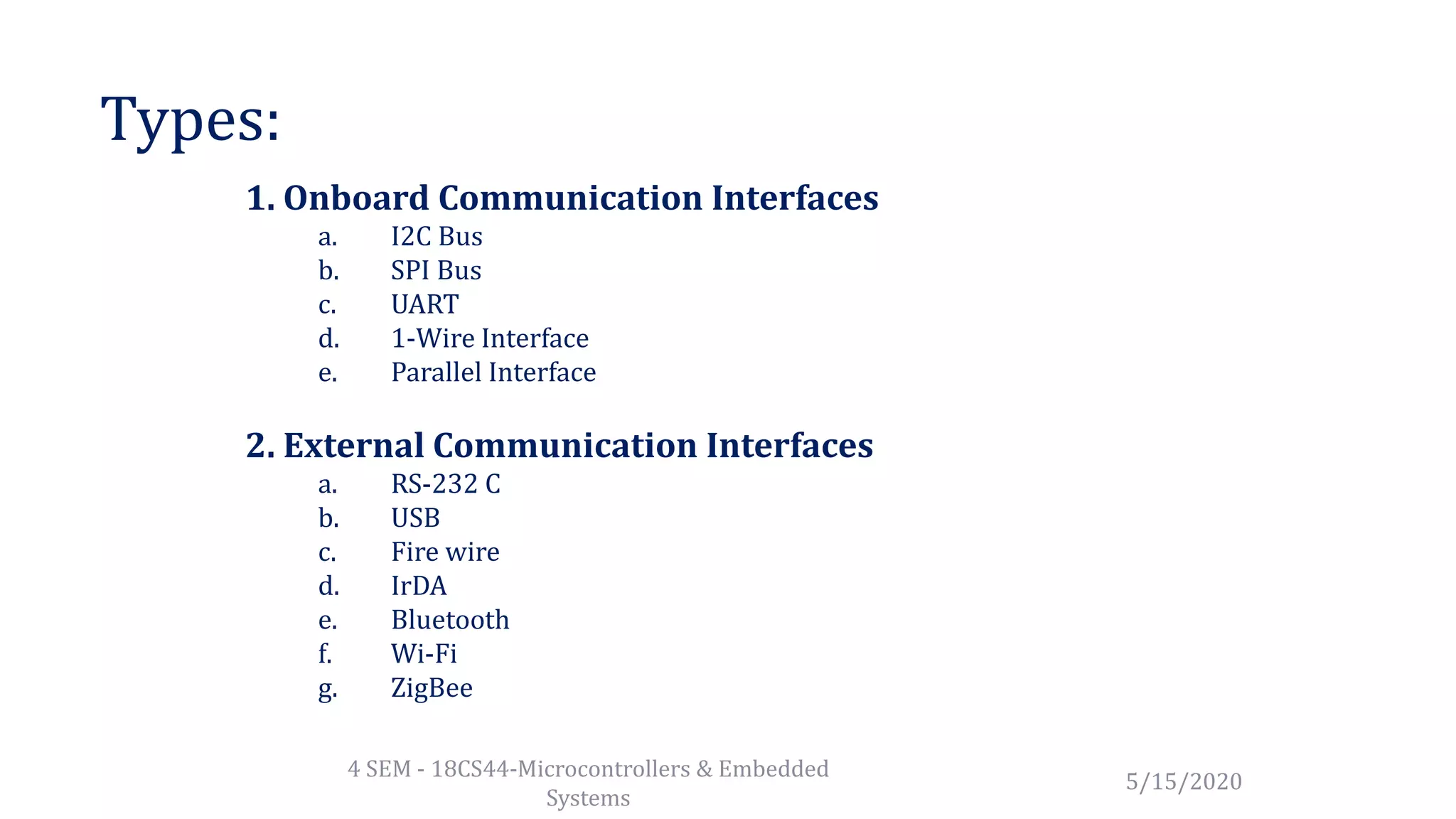 Types:

1. Onboard Communication Interfaces

a. I2C Bus
b. SPI Bus
c. UART
d. 1-Wire Interface
e. Parallel Interface

2. External Communication Interfaces

a. RS-232 C
b. USB
c. Fire wire
d. IrDA
e. Bluetooth
f. Wi-Fi
g. ZigBee

4 SEM - 18CS44-Microcontrollers & Embedded Systems

5/15/2020